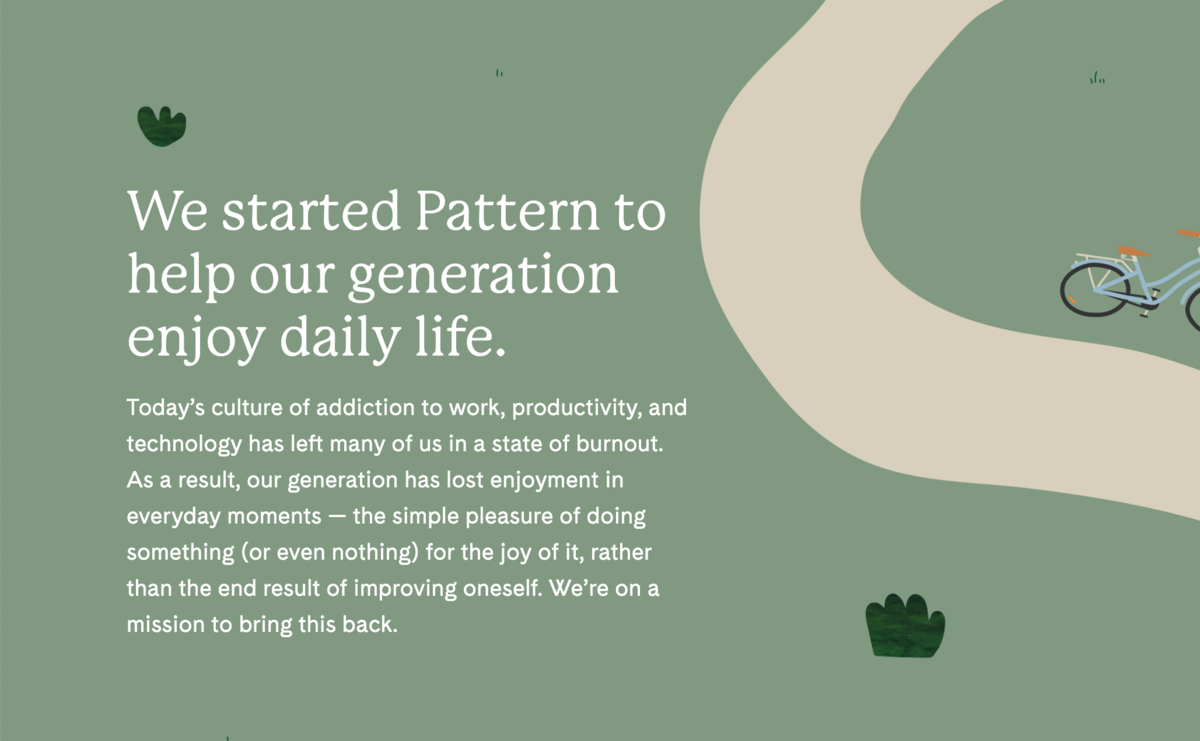 We started Pattern to help our generation enjoy daily life.

Today's culture of addiction to work, productivity, and technology has left many of us in a state of burnout. As a result, our generation has lost enjoyment in everyday moments — the simple pleasure of doing something (or even nothing) for the joy of it, rather than the end result of improving oneself. We're on a mission to bring this back.